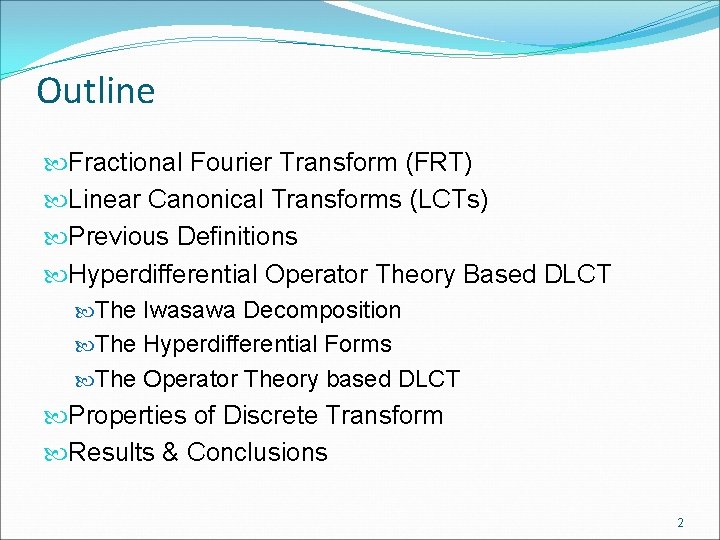 Outline

Fractional Fourier Transform (FRT)
Linear Canonical Transforms (LCTs)
Previous Definitions
Hyperdifferential Operator Theory Based DLCT
The Iwasawa Decomposition
The Hyperdifferential Forms
The Operator Theory based DLCT
Properties of Discrete Transform
Results & Conclusions

2